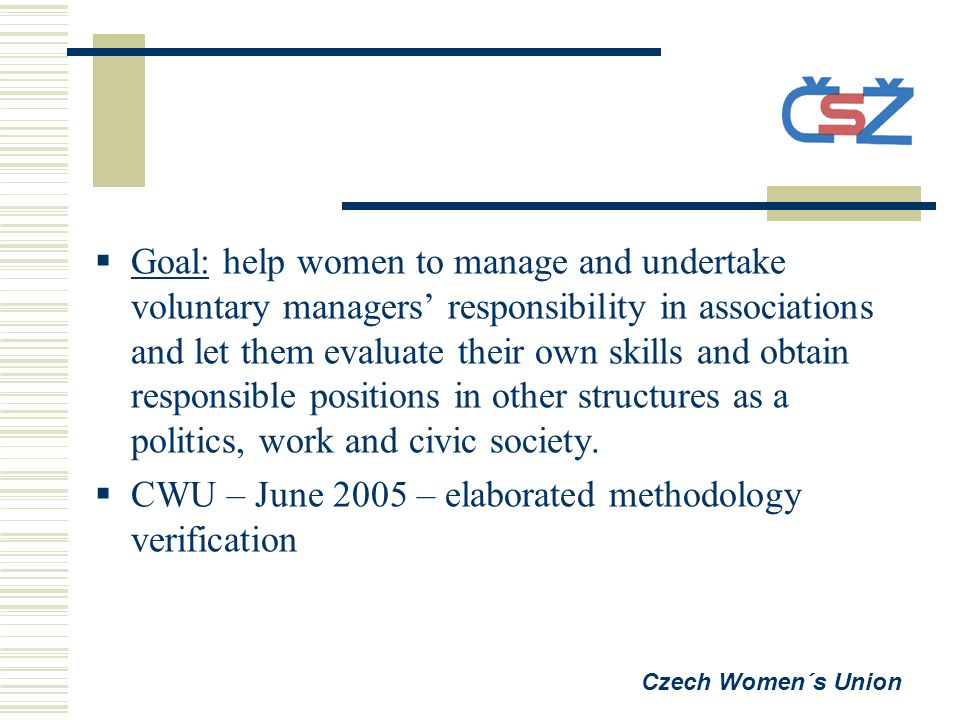 ČSŽ

▪ Goal: help women to manage and undertake voluntary managers’ responsibility in associations and let them evaluate their own skills and obtain responsible positions in other structures as a politics, work and civic society.

▪ CWU – June 2005 – elaborated methodology verification

Czech Women´s Union